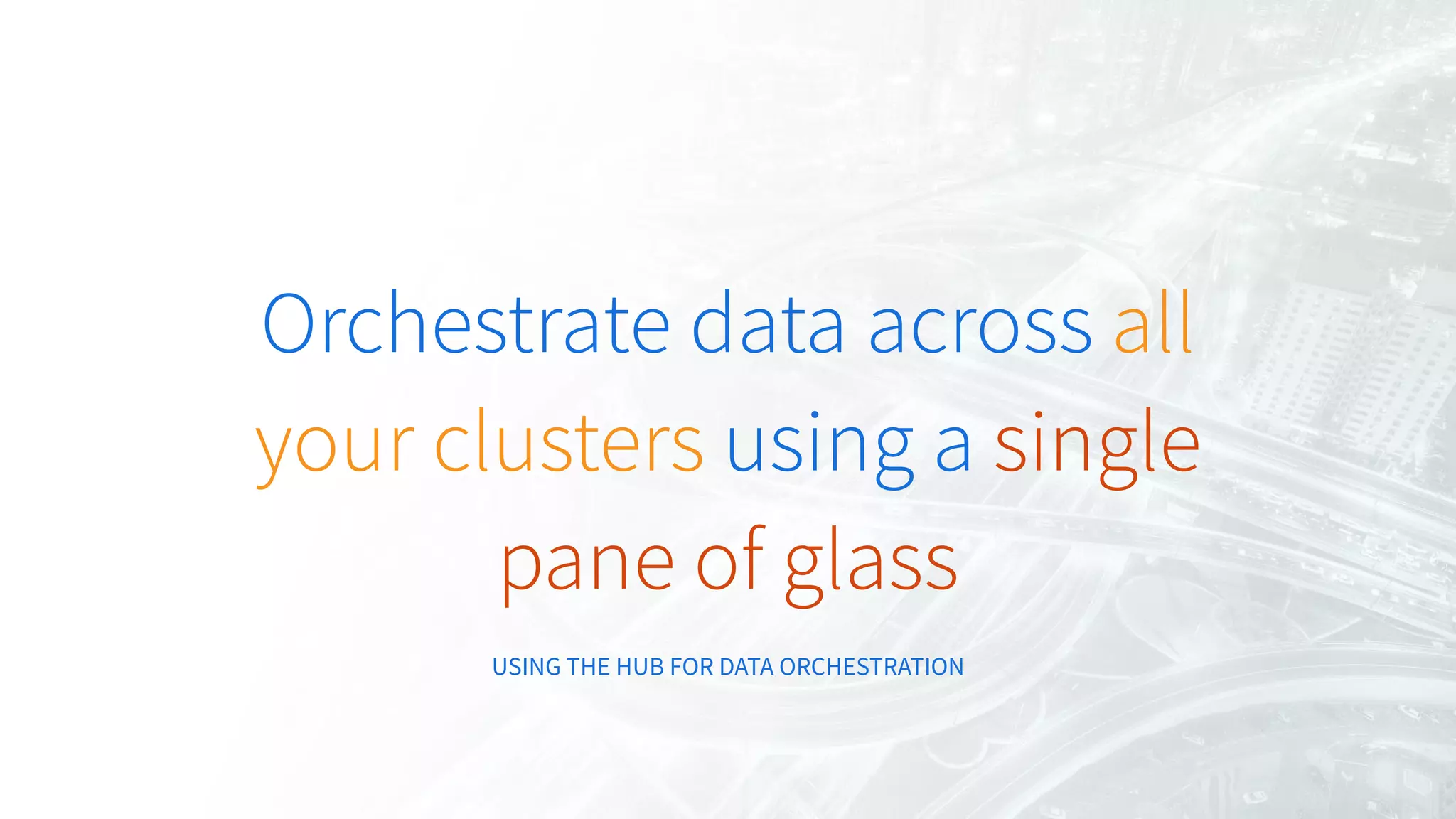 Orchestrate data across all your clusters using a single pane of glass

USING THE HUB FOR DATA ORCHESTRATION